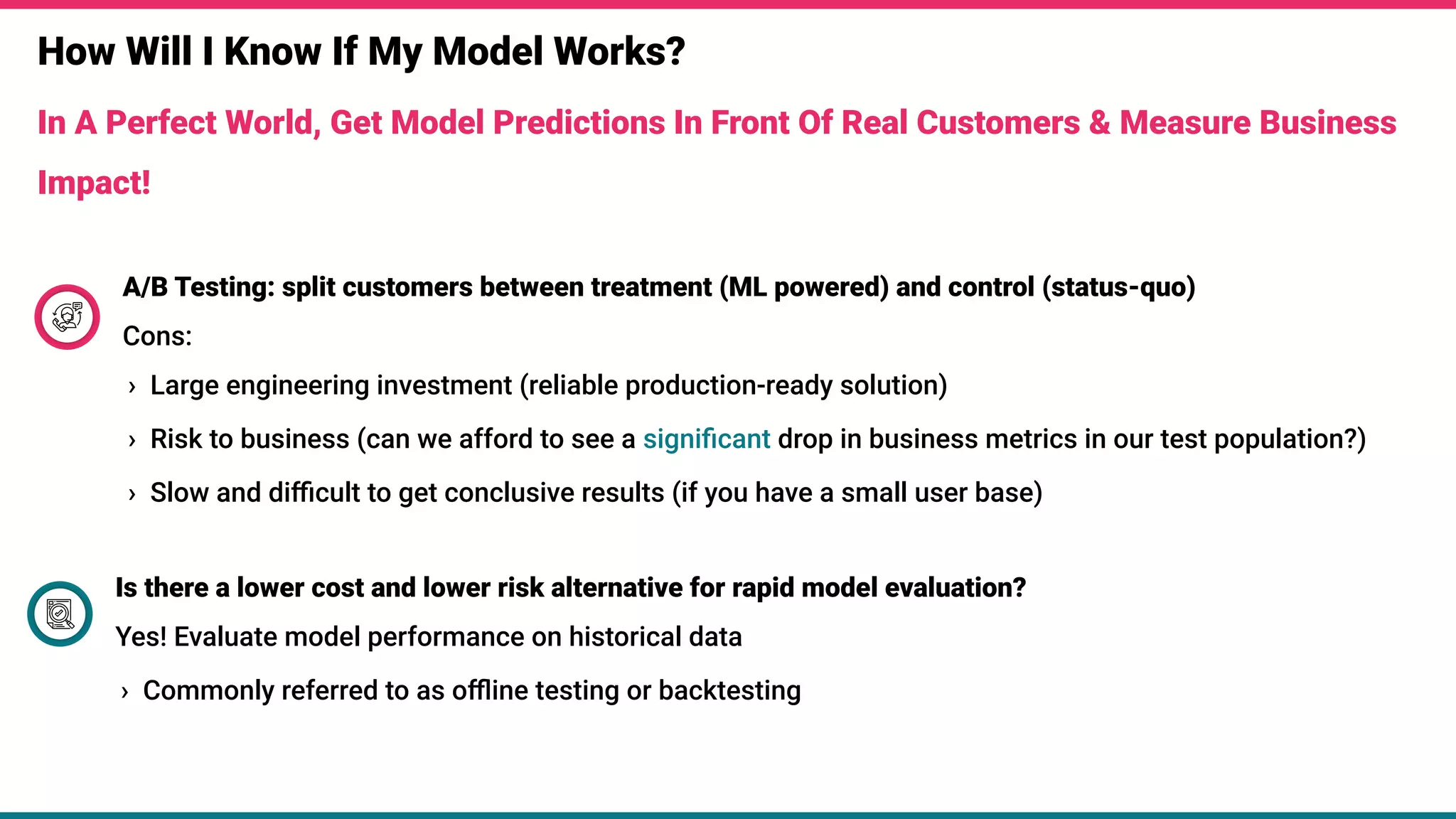 How Will I Know If My Model Works?

In A Perfect World, Get Model Predictions In Front Of Real Customers & Measure Business Impact!

A/B Testing: split customers between treatment (ML powered) and control (status-quo)

Cons:

› Large engineering investment (reliable production-ready solution)

› Risk to business (can we afford to see a significant drop in business metrics in our test population?)

› Slow and difficult to get conclusive results (if you have a small user base)

Is there a lower cost and lower risk alternative for rapid model evaluation?

Yes! Evaluate model performance on historical data

› Commonly referred to as offline testing or backtesting